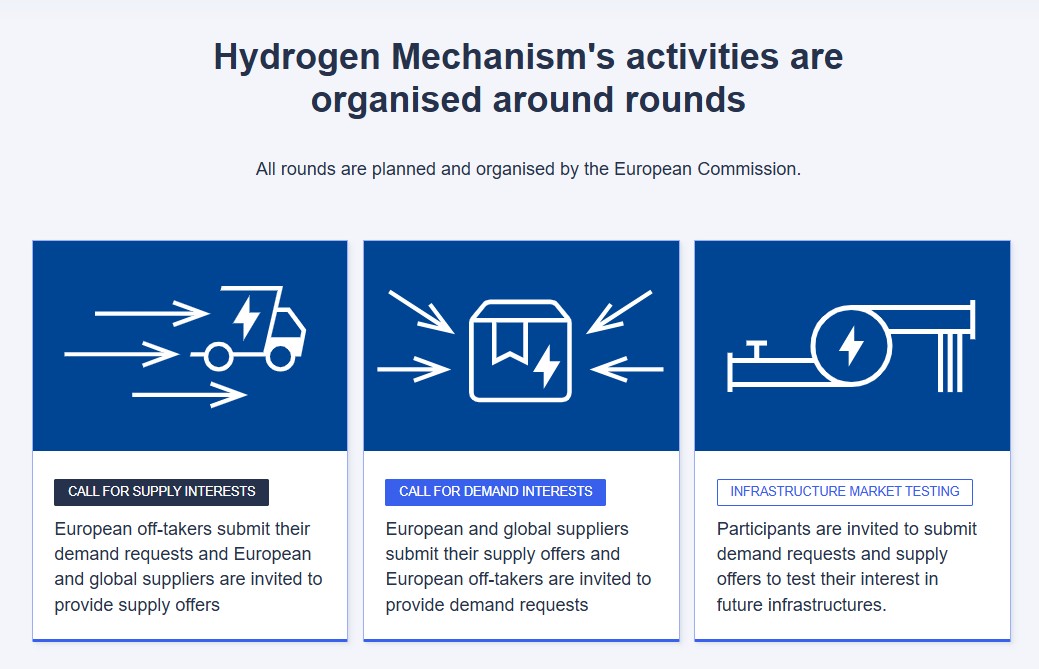 Hydrogen Mechanism's activities are organised around rounds

All rounds are planned and organised by the European Commission.

CALL FOR SUPPLY INTERESTS

European off-takers submit their demand requests and European and global suppliers are invited to provide supply offers

CALL FOR DEMAND INTERESTS

European and global suppliers submit their supply offers and European off-takers are invited to provide demand requests

INFRASTRUCTURE MARKET TESTING

Participants are invited to submit demand requests and supply offers to test their interest in future infrastructures.